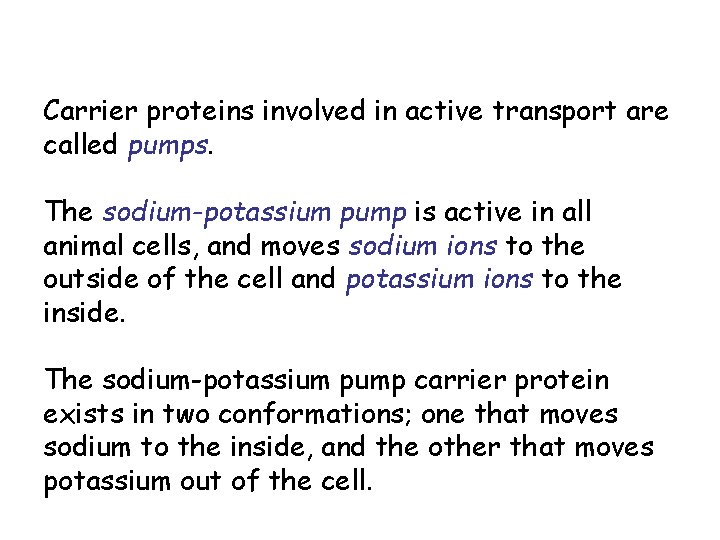 Carrier proteins involved in active transport are called pumps.

The sodium-potassium pump is active in all animal cells, and moves sodium ions to the outside of the cell and potassium ions to the inside.

The sodium-potassium pump carrier protein exists in two conformations; one that moves sodium to the inside, and the other that moves potassium out of the cell.